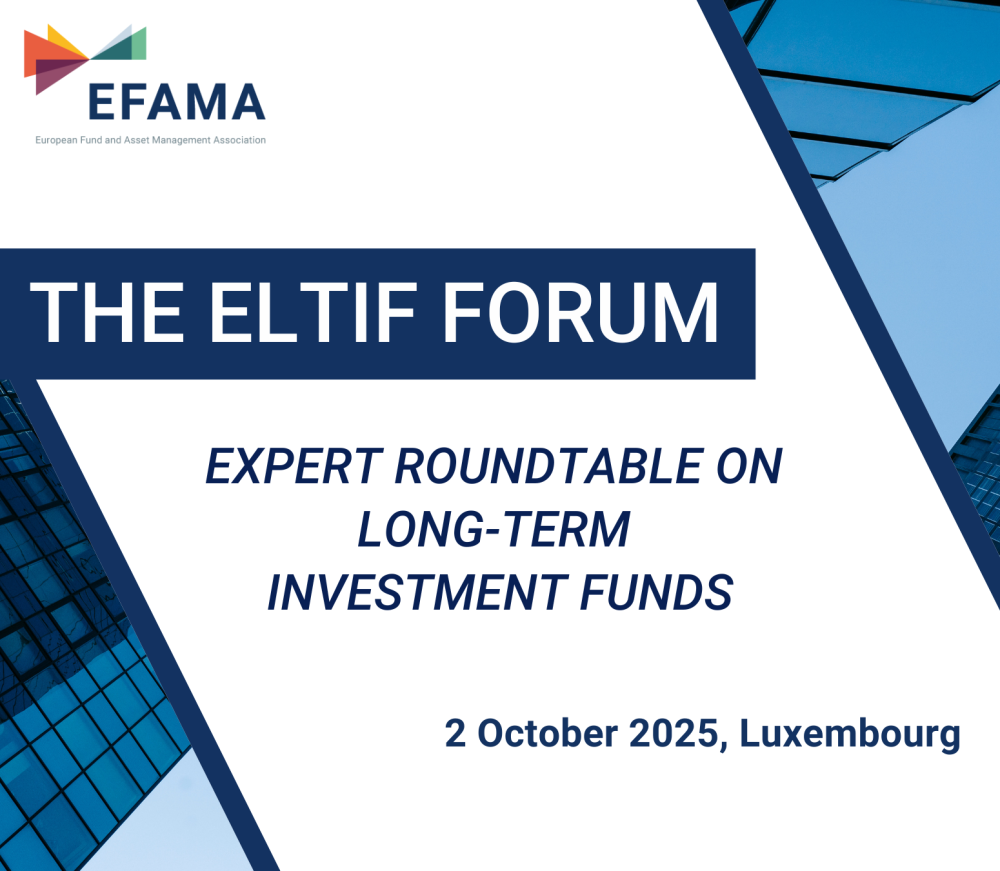 EFAMA
European Fund and Asset Management Association

THE ELTIF FORUM

EXPERT ROUNDTABLE ON LONG-TERM INVESTMENT FUNDS

2 October 2025, Luxembourg